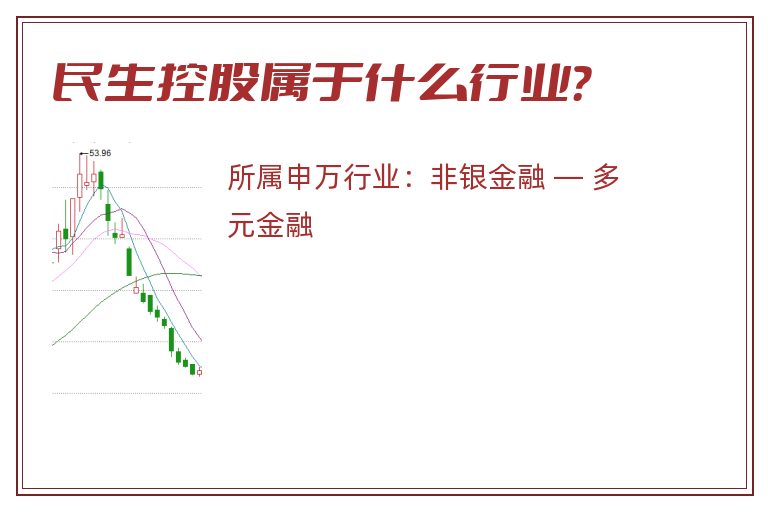 民生控股属于什么行业?

53.96

所属申万行业：非银金融 — 多元金融